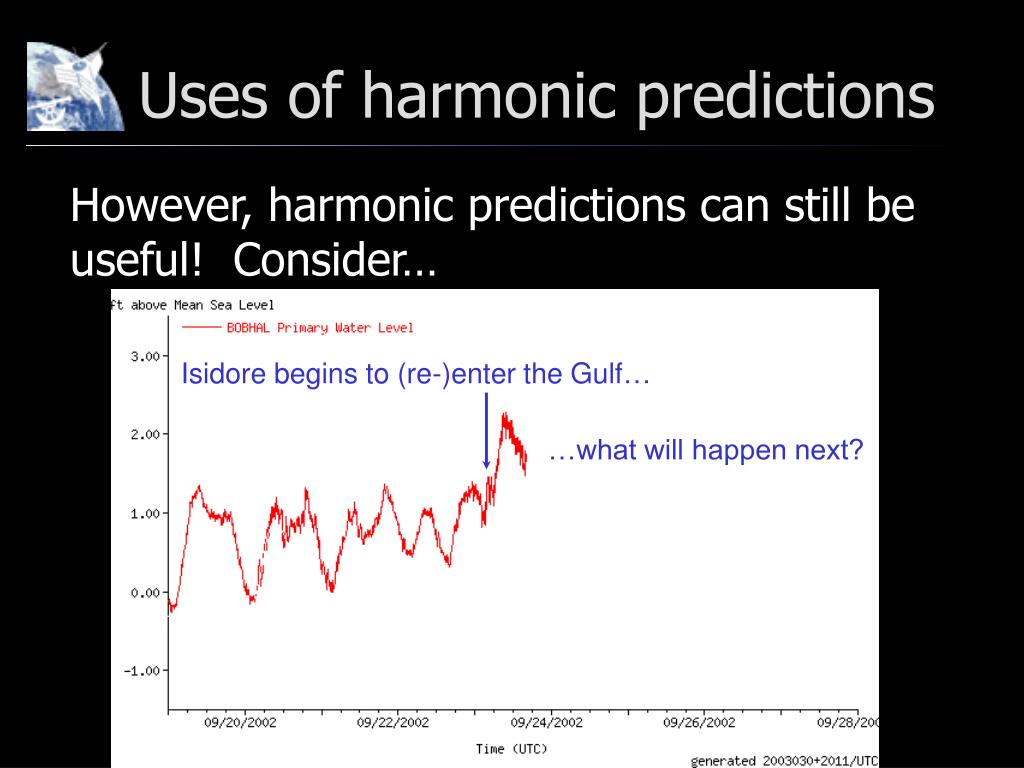 Uses of harmonic predictions

However, harmonic predictions can still be useful! Consider…

ft above Mean Sea Level

BOBHAL Primary Water Level

Isidore begins to (re-)enter the Gulf…

…what will happen next?

3.00
2.00
1.00
0.00
-1.00

09/20/2002
09/22/2002
09/24/2002
09/26/2002
09/28/20

Time (UTC)

generated 2003030+2011/UTC